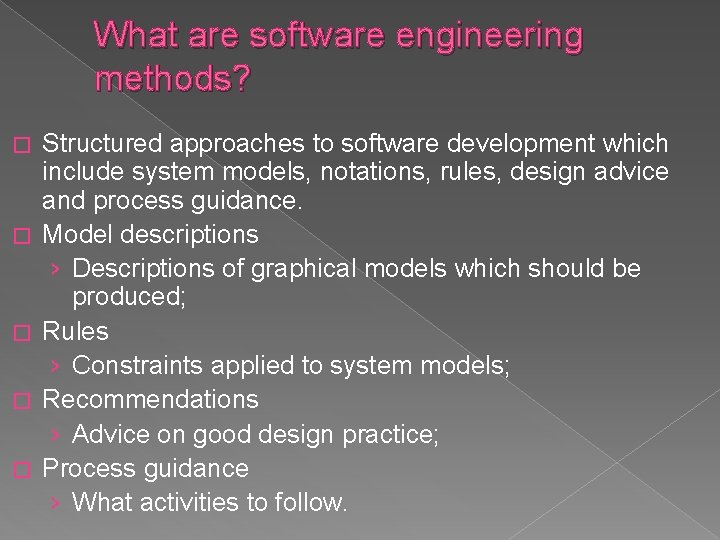 What are software engineering methods?

□ Structured approaches to software development which include system models, notations, rules, design advice and process guidance.
□ Model descriptions
› Descriptions of graphical models which should be produced;
□ Rules
› Constraints applied to system models;
□ Recommendations
› Advice on good design practice;
□ Process guidance
› What activities to follow.